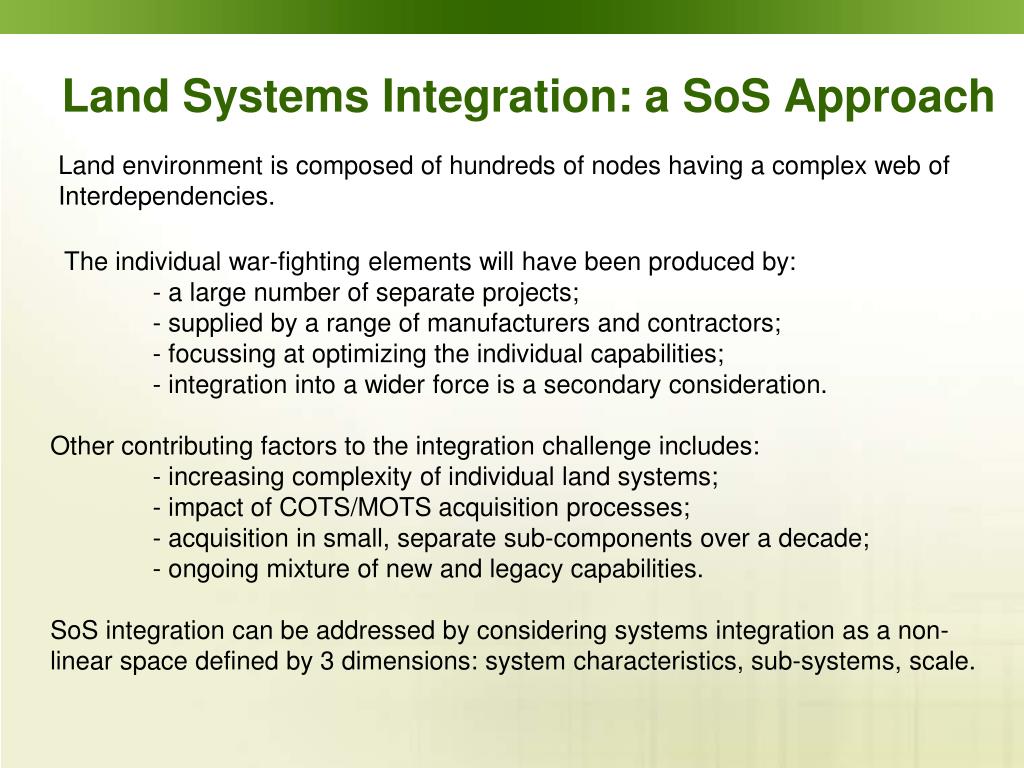 Land Systems Integration: a SoS Approach

Land environment is composed of hundreds of nodes having a complex web of Interdependencies.

The individual war-fighting elements will have been produced by:
- a large number of separate projects;
- supplied by a range of manufacturers and contractors;
- focussing at optimizing the individual capabilities;
- integration into a wider force is a secondary consideration.

Other contributing factors to the integration challenge includes:
- increasing complexity of individual land systems;
- impact of COTS/MOTS acquisition processes;
- acquisition in small, separate sub-components over a decade;
- ongoing mixture of new and legacy capabilities.

SoS integration can be addressed by considering systems integration as a non-linear space defined by 3 dimensions: system characteristics, sub-systems, scale.